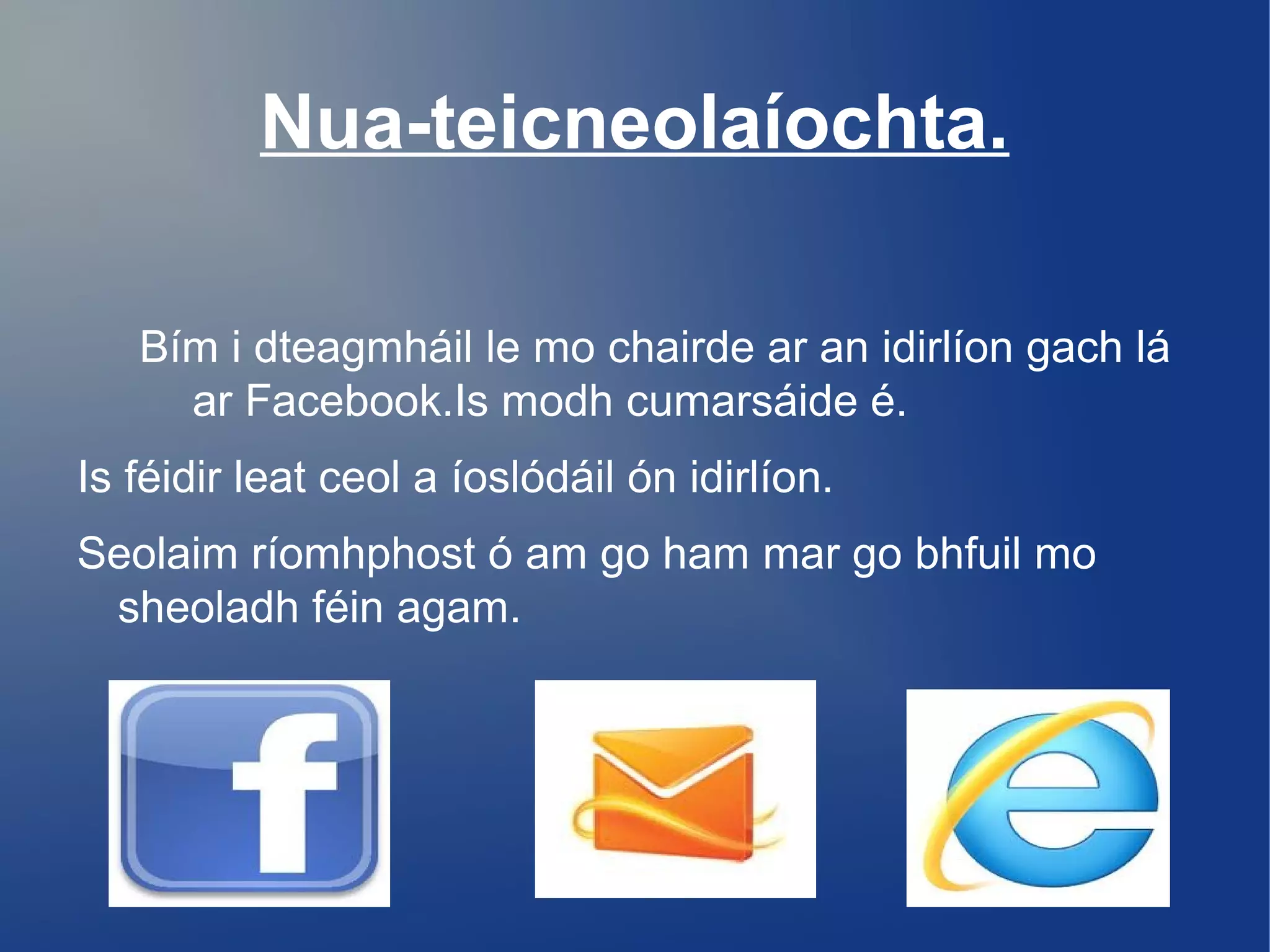 Nua-teicneolaíochta.

Bím i dteagmháil le mo chairde ar an idirlíon gach lá ar Facebook.Is modh cumarsáide é.

Is féidir leat ceol a íoslódáil ón idirlíon.

Seolaim ríomhphost ó am go ham mar go bhfuil mo sheoladh féin agam.

f

e